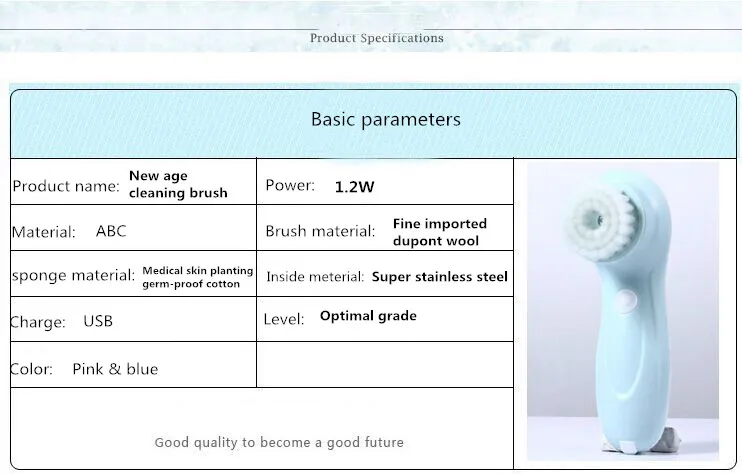 Product Specifications

Basic parameters

| Product name: New age cleaning brush | Power: 1.2W |
|---|---|
| Material: ABC | Brush material: Fine imported dupont wool |
| sponge material: Medical skin planting germ-proof cotton | Inside meterial: Super stainless steel |
| Charge: USB | Level: Optimal grade |
| Color: Pink & blue | |

Good quality to become a good future